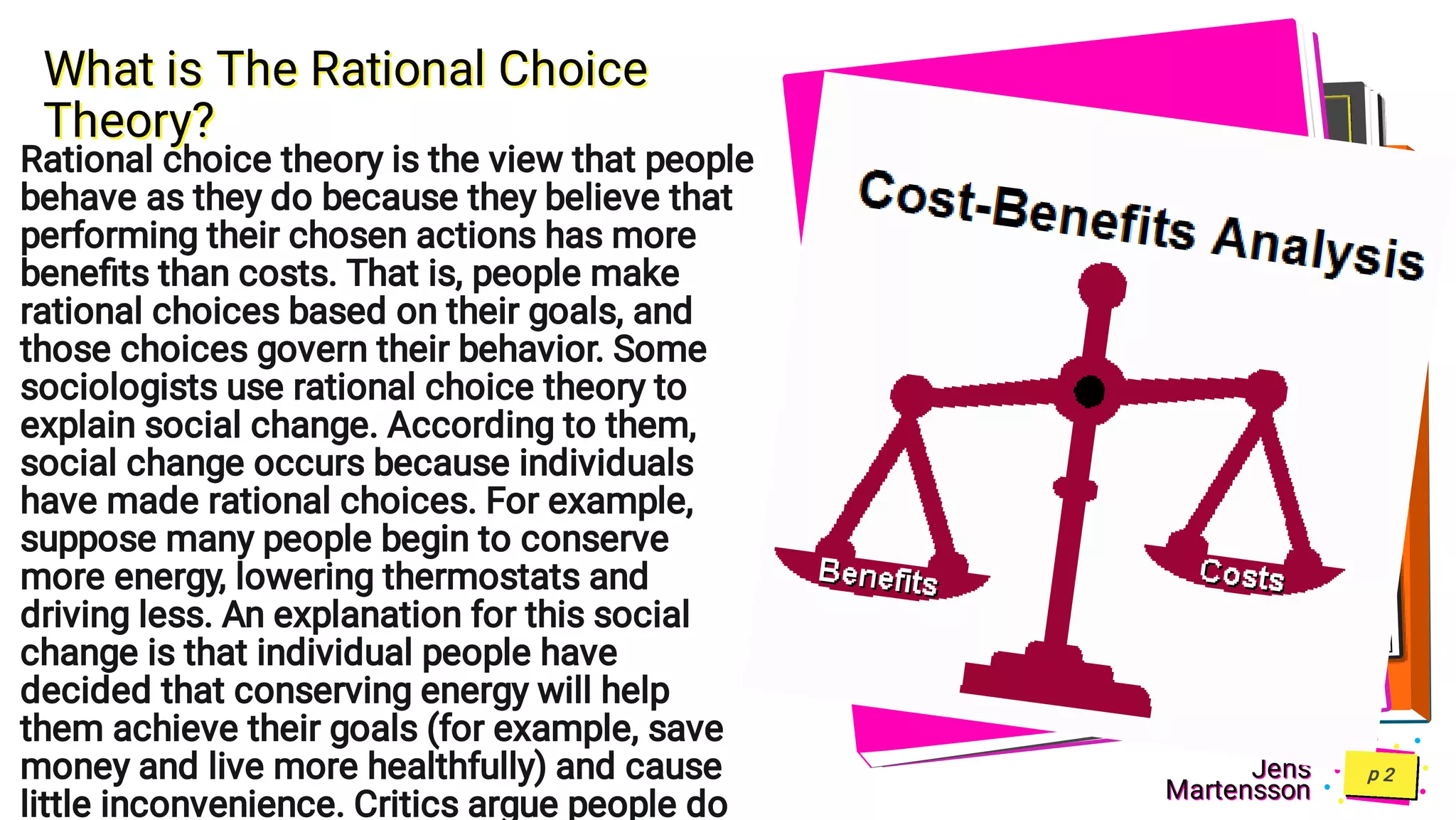 What is The Rational Choice Theory?

Rational choice theory is the view that people behave as they do because they believe that performing their chosen actions has more benefits than costs. That is, people make rational choices based on their goals, and those choices govern their behavior. Some sociologists use rational choice theory to explain social change. According to them, social change occurs because individuals have made rational choices. For example, suppose many people begin to conserve more energy, lowering thermostats and driving less. An explanation for this social change is that individual people have decided that conserving energy will help them achieve their goals (for example, save money and live more healthfully) and cause little inconvenience. Critics argue people do

Cost-Benefits Analysis

Benefits

Costs

Jens Martensson

p 2